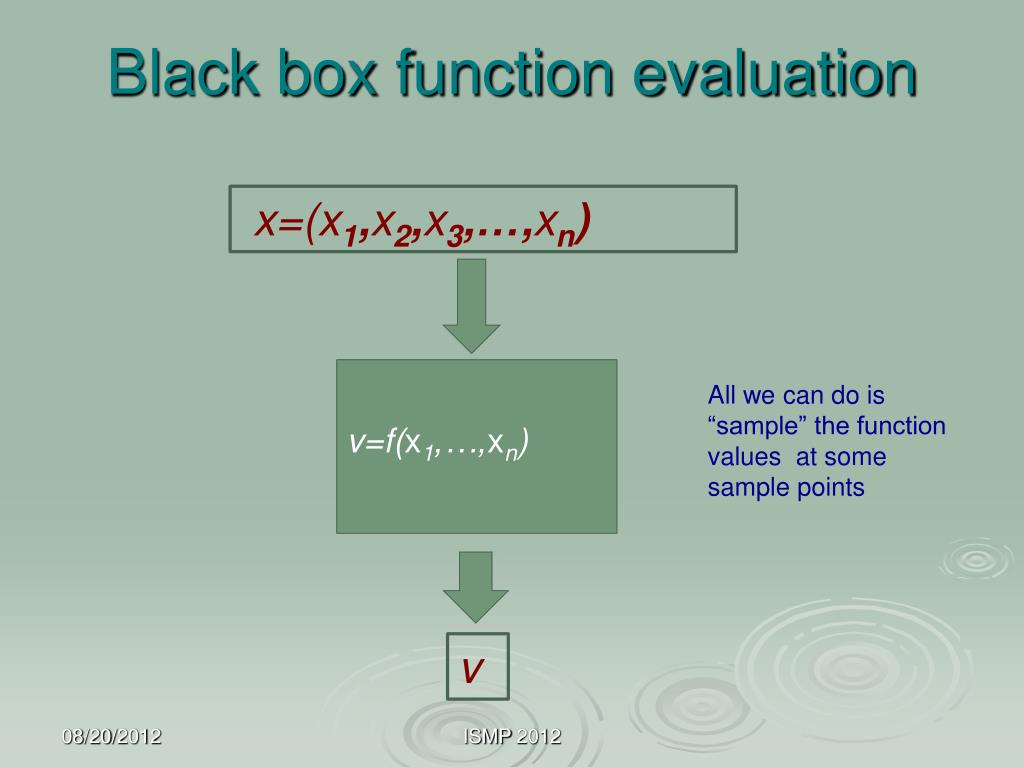 Black box function evaluation

$x=(x_1,x_2,x_3,\ldots,x_n)$

$v=f(x_1,\ldots,x_n)$

All we can do is “sample” the function values at some sample points

$v$

08/20/2012

ISMP 2012